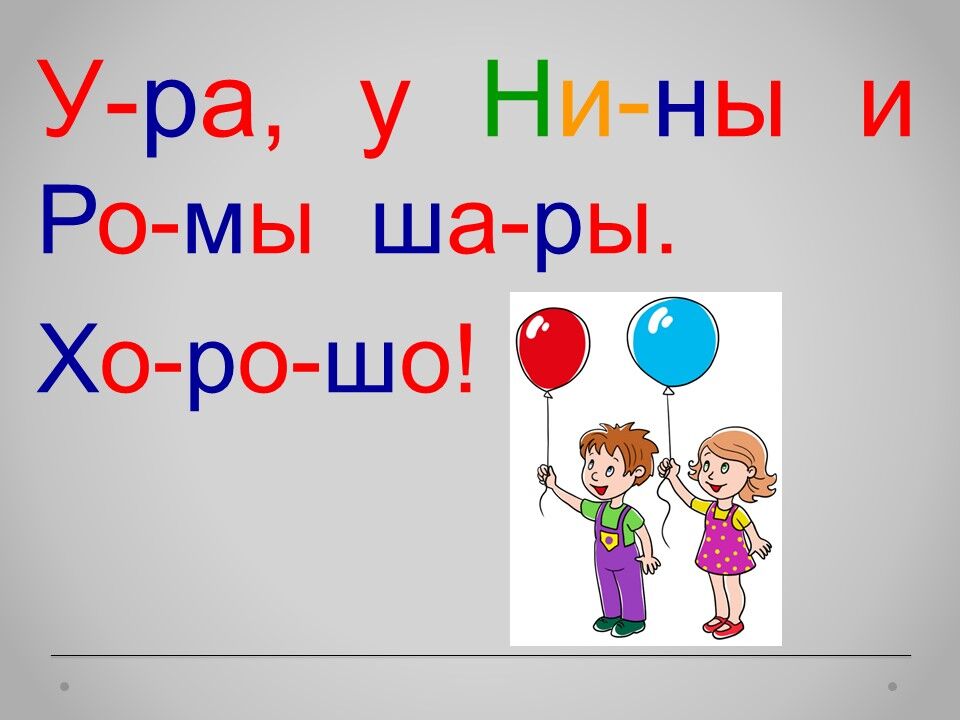 У-ра, у Ни-ны и Ро-мы ша-ры.

Хо-ро-шо!